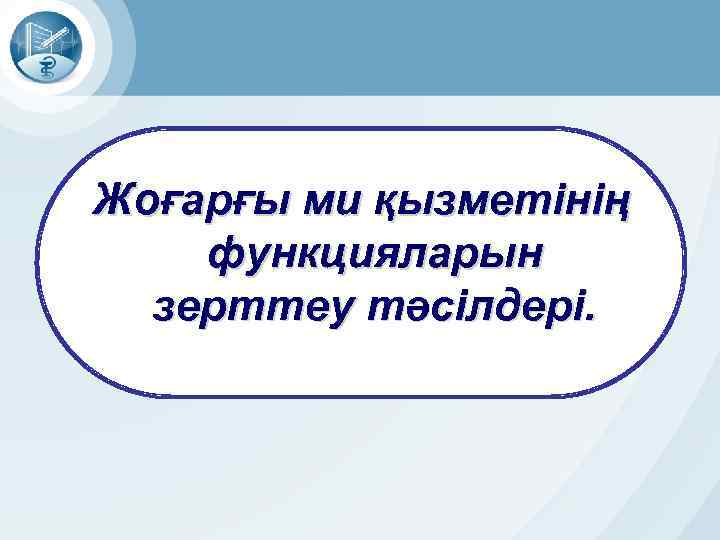 Жоғарғы ми қызметінің функцияларын зерттеу тәсілдері.